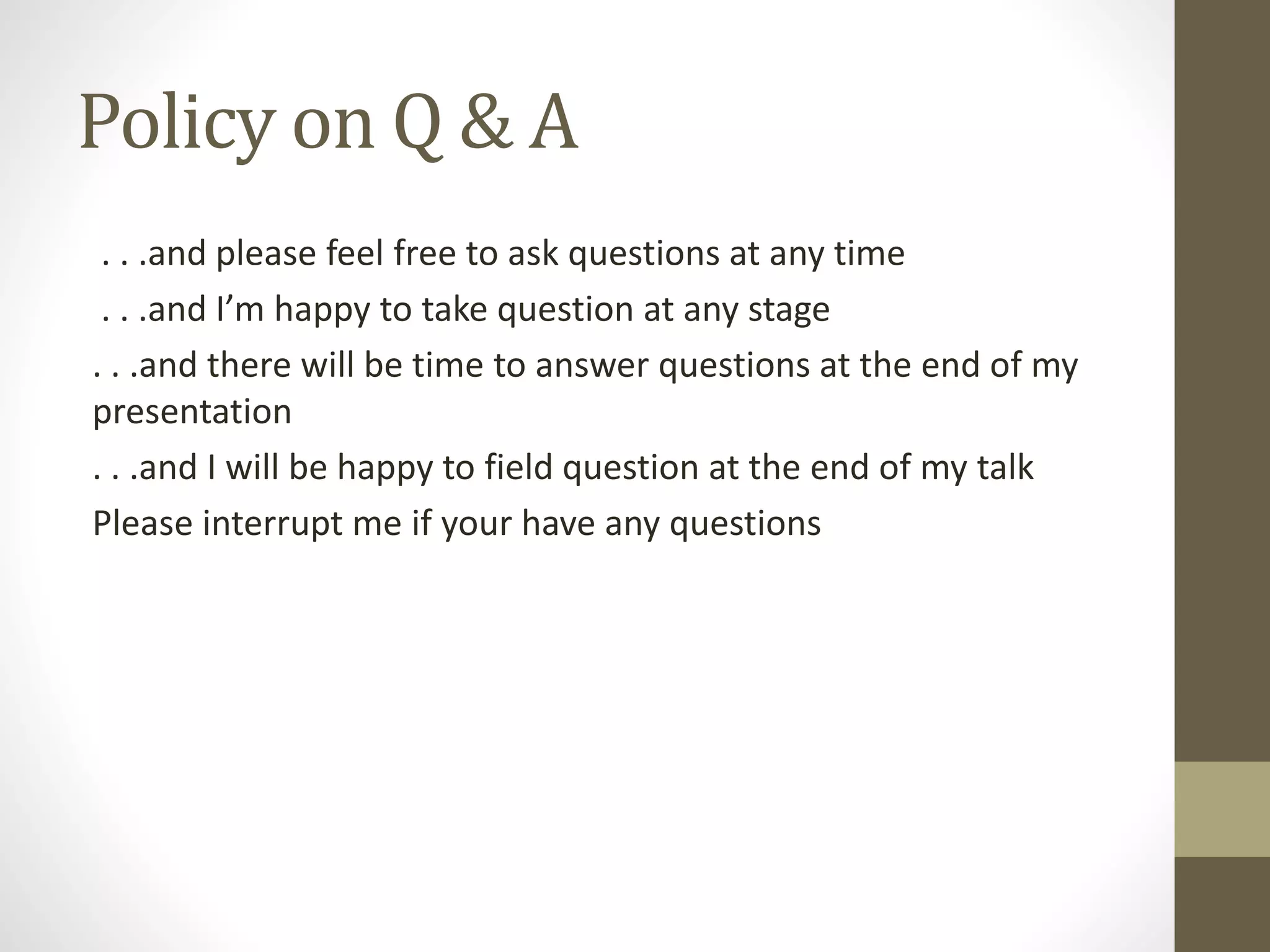 Policy on Q & A

. . .and please feel free to ask questions at any time

. . .and I’m happy to take question at any stage

. . .and there will be time to answer questions at the end of my presentation

. . .and I will be happy to field question at the end of my talk

Please interrupt me if your have any questions